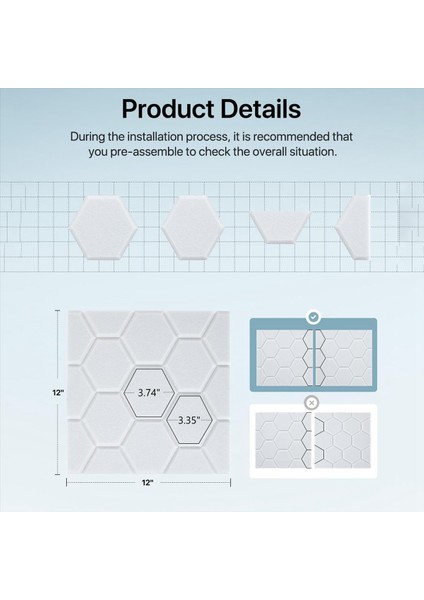 Product Details

During the installation process, it is recommended that you pre-assemble to check the overall situation.

12"

3.74"

3.35"

12"